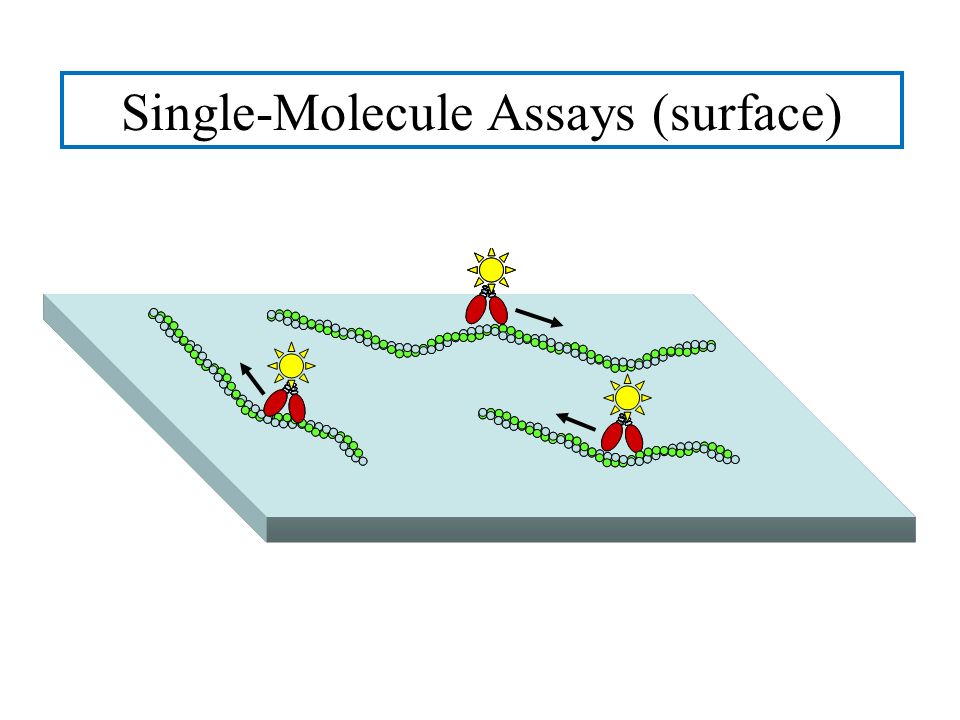 Single-Molecule Assays (surface)